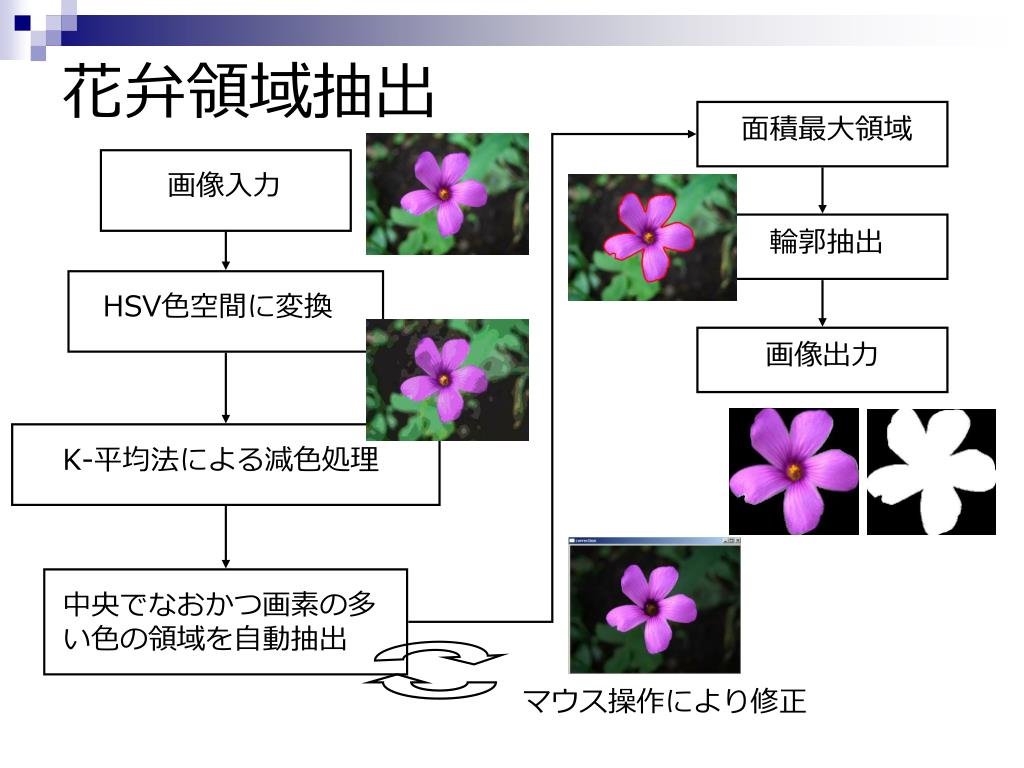 花弁領域抽出

画像入力

HSV色空間に変換

K-平均法による減色処理

中央でなおかつ画素の多い色の領域を自動抽出

マウス操作により修正

面積最大領域

輪郭抽出

画像出力